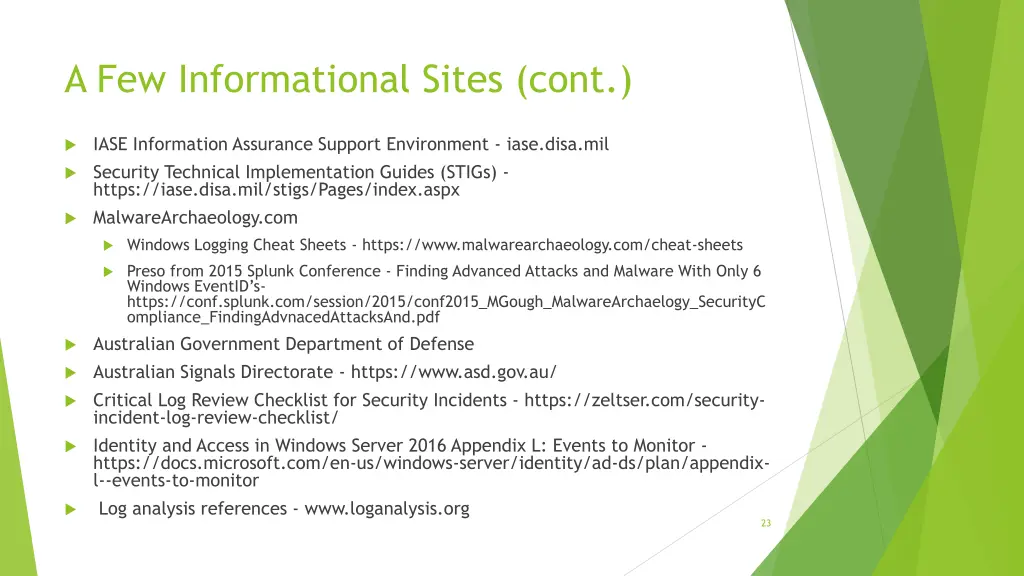 A Few Informational Sites (cont.)

IASE Information Assurance Support Environment - iase.disa.mil

Security Technical Implementation Guides (STIGs) - https://iase.disa.mil/stigs/Pages/index.aspx

MalwareArchaeology.com

Windows Logging Cheat Sheets - https://www.malwarearchaeology.com/cheat-sheets

Preso from 2015 Splunk Conference - Finding Advanced Attacks and Malware With Only 6 Windows EventID's- https://conf.splunk.com/session/2015/conf2015_MGough_MalwareArchaelogy_SecurityCompliance_FindingAdvnacedAttacksAnd.pdf

Australian Government Department of Defense

Australian Signals Directorate - https://www.asd.gov.au/

Critical Log Review Checklist for Security Incidents - https://zeltser.com/security-incident-log-review-checklist/

Identity and Access in Windows Server 2016 Appendix L: Events to Monitor - https://docs.microsoft.com/en-us/windows-server/identity/ad-ds/plan/appendix-l--events-to-monitor

Log analysis references - www.loganalysis.org

23